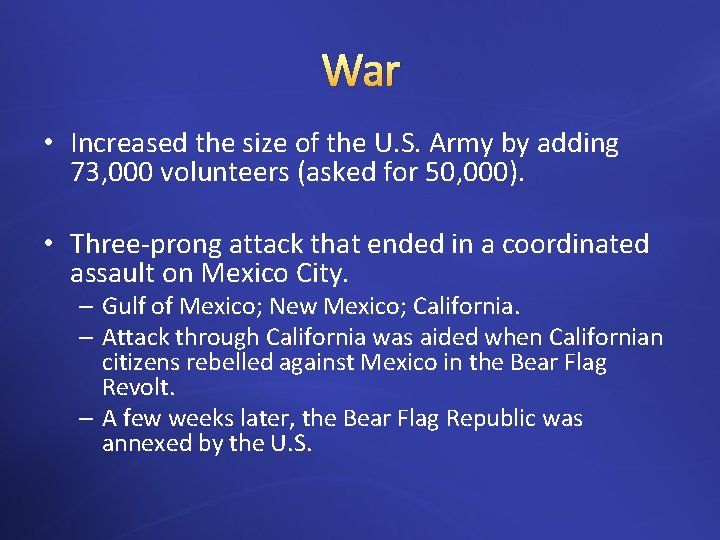 War

• Increased the size of the U.S. Army by adding 73,000 volunteers (asked for 50,000).

• Three-prong attack that ended in a coordinated assault on Mexico City.
– Gulf of Mexico; New Mexico; California.
– Attack through California was aided when Californian citizens rebelled against Mexico in the Bear Flag Revolt.
– A few weeks later, the Bear Flag Republic was annexed by the U.S.